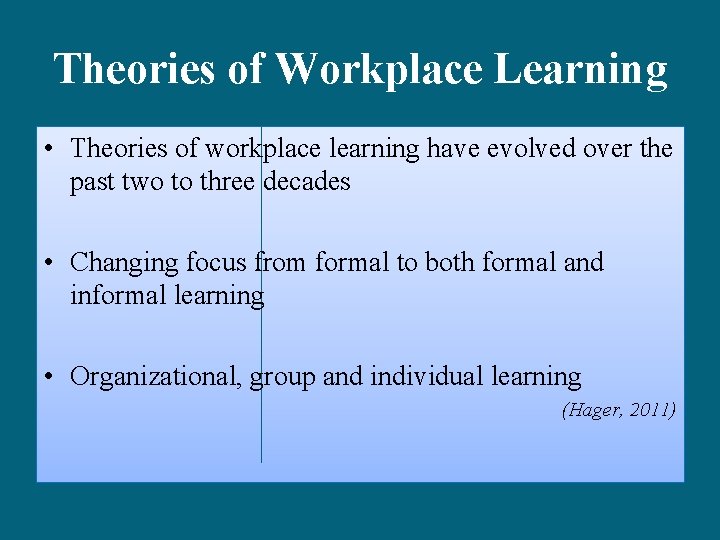 Theories of Workplace Learning

• Theories of workplace learning have evolved over the past two to three decades

• Changing focus from formal to both formal and informal learning

• Organizational, group and individual learning

(Hager, 2011)